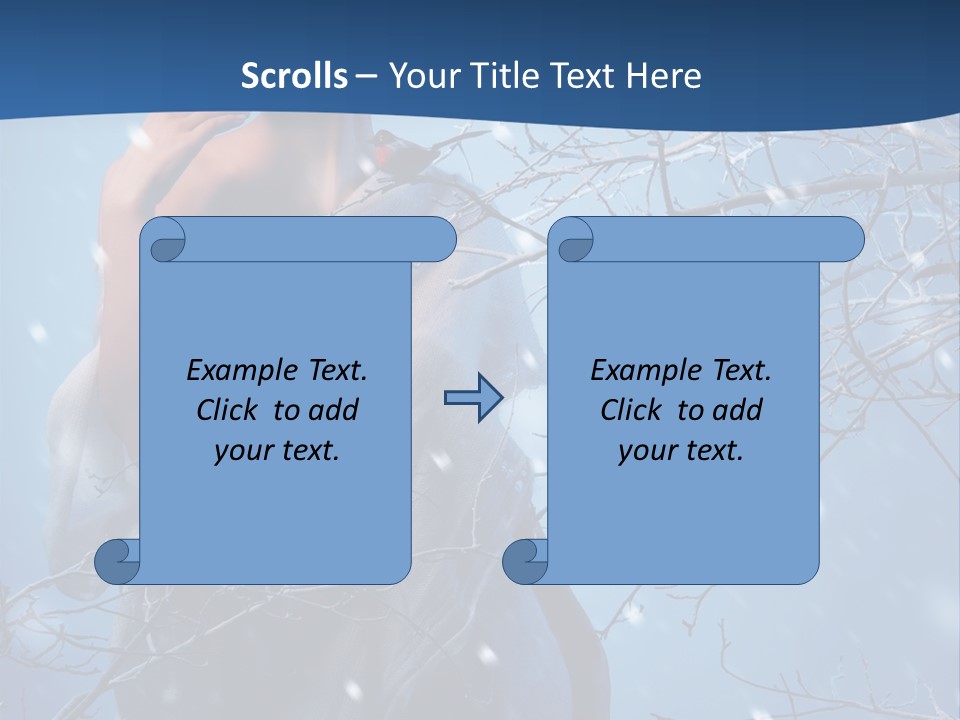 Scrolls – Your Title Text Here

Example Text. Click to add your text.

Example Text. Click to add your text.